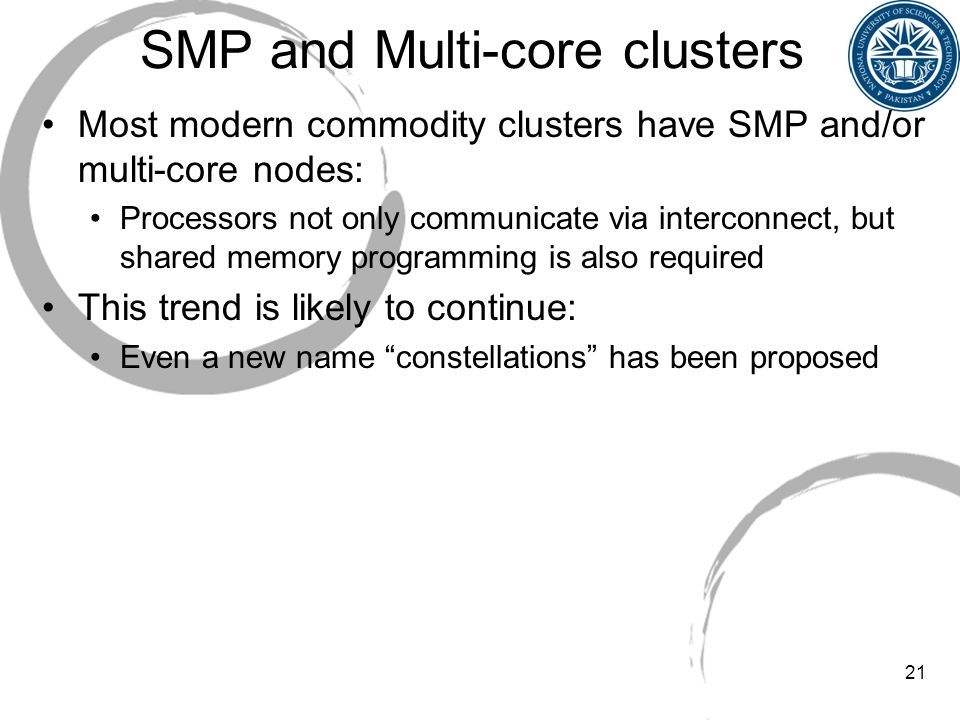 SMP and Multi-core clusters

NATIONAL UNIVERSITY OF SCIENCES & TECHNOLOGY PAKISTAN

• Most modern commodity clusters have SMP and/or multi-core nodes:
  • Processors not only communicate via interconnect, but shared memory programming is also required
• This trend is likely to continue:
  • Even a new name “constellations” has been proposed

21